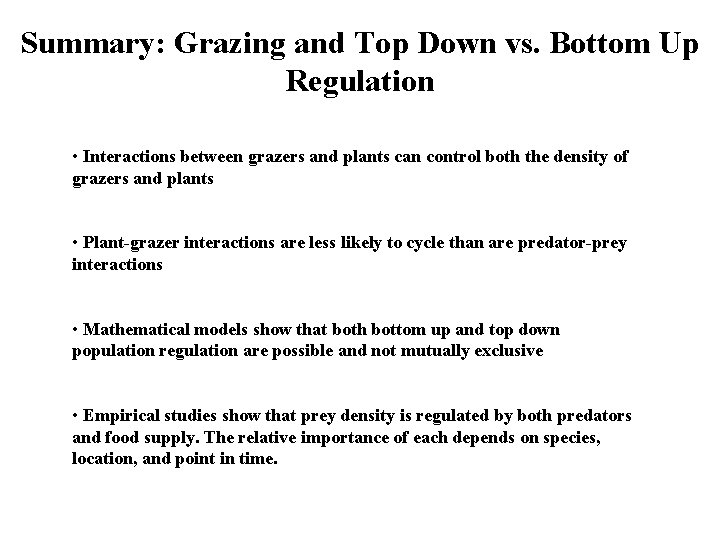 Summary: Grazing and Top Down vs. Bottom Up Regulation

• Interactions between grazers and plants can control both the density of grazers and plants

• Plant-grazer interactions are less likely to cycle than are predator-prey interactions

• Mathematical models show that both bottom up and top down population regulation are possible and not mutually exclusive

• Empirical studies show that prey density is regulated by both predators and food supply. The relative importance of each depends on species, location, and point in time.